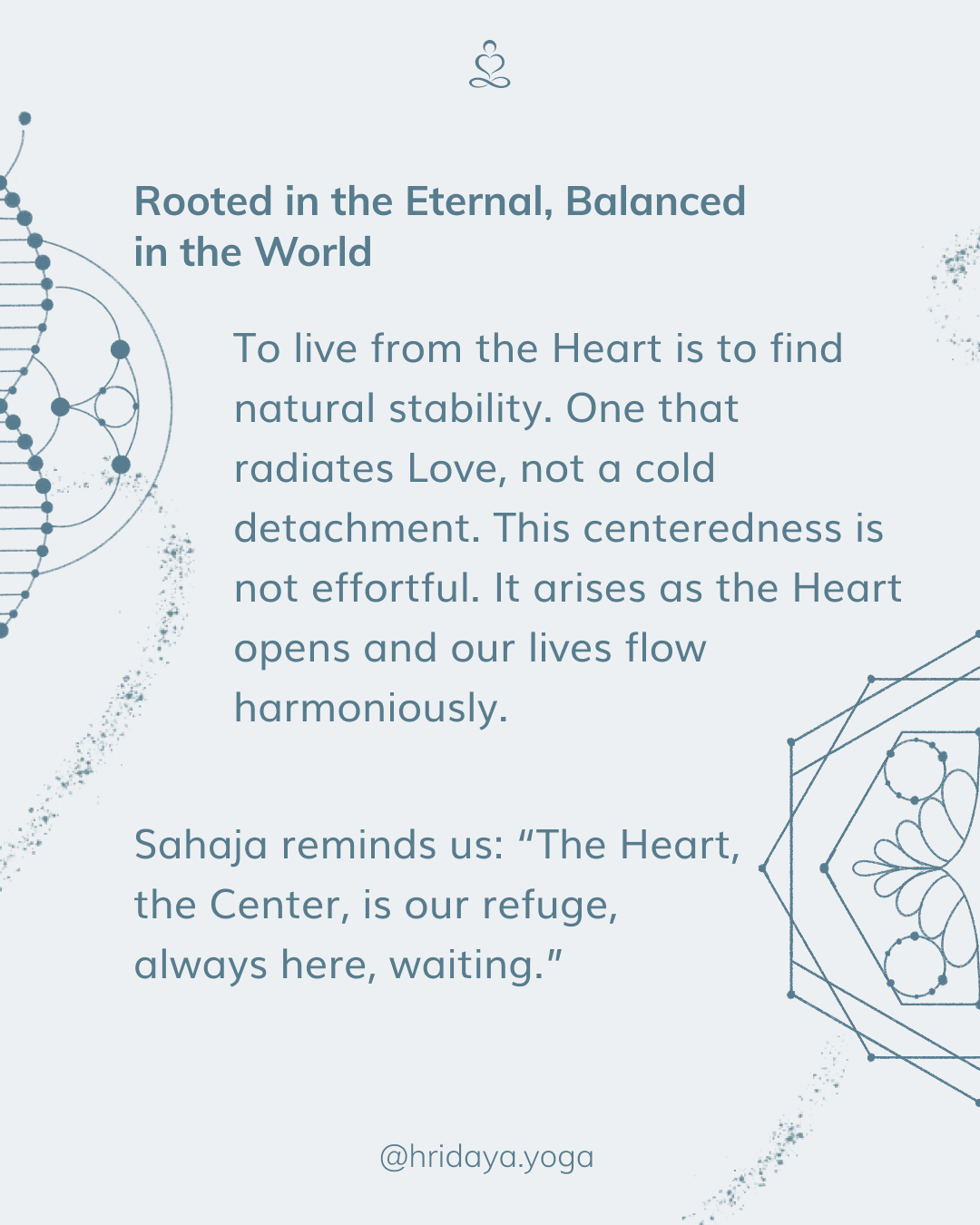 Rooted in the Eternal, Balanced in the World

To live from the Heart is to find natural stability. One that radiates Love, not a cold detachment. This centeredness is not effortful. It arises as the Heart opens and our lives flow harmoniously.

Sahaja reminds us: “The Heart, the Center, is our refuge, always here, waiting.”

@hridaya.yoga